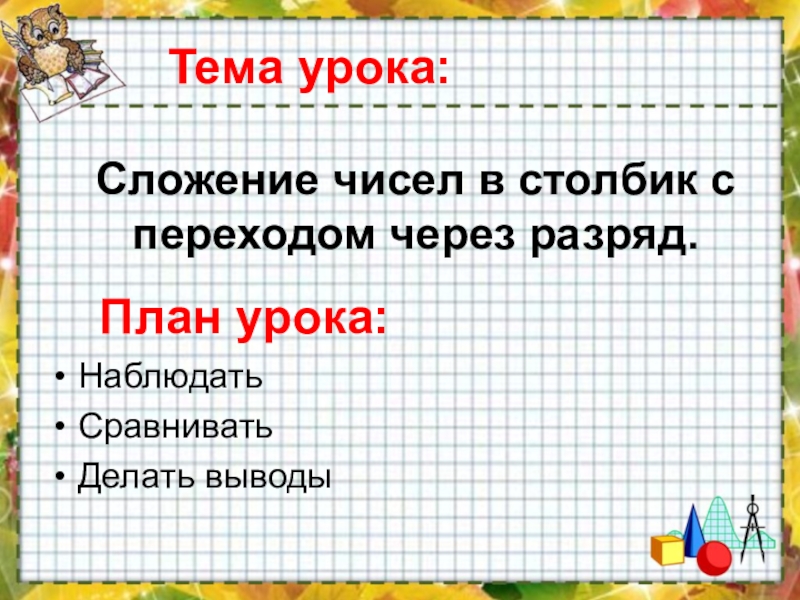 Тема урока:

Сложение чисел в столбик с переходом через разряд.

План урока:

• Наблюдать
• Сравнивать
• Делать выводы